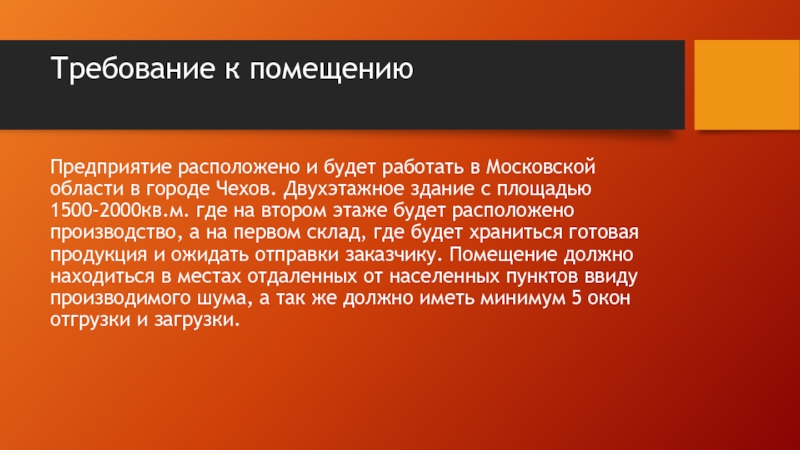 Требование к помещению

Предприятие расположено и будет работать в Московской области в городе Чехов. Двухэтажное здание с площадью 1500-2000кв.м. где на втором этаже будет расположено производство, а на первом склад, где будет храниться готовая продукция и ожидать отправки заказчику. Помещение должно находиться в местах отдаленных от населенных пунктов ввиду производимого шума, а так же должно иметь минимум 5 окон отгрузки и загрузки.